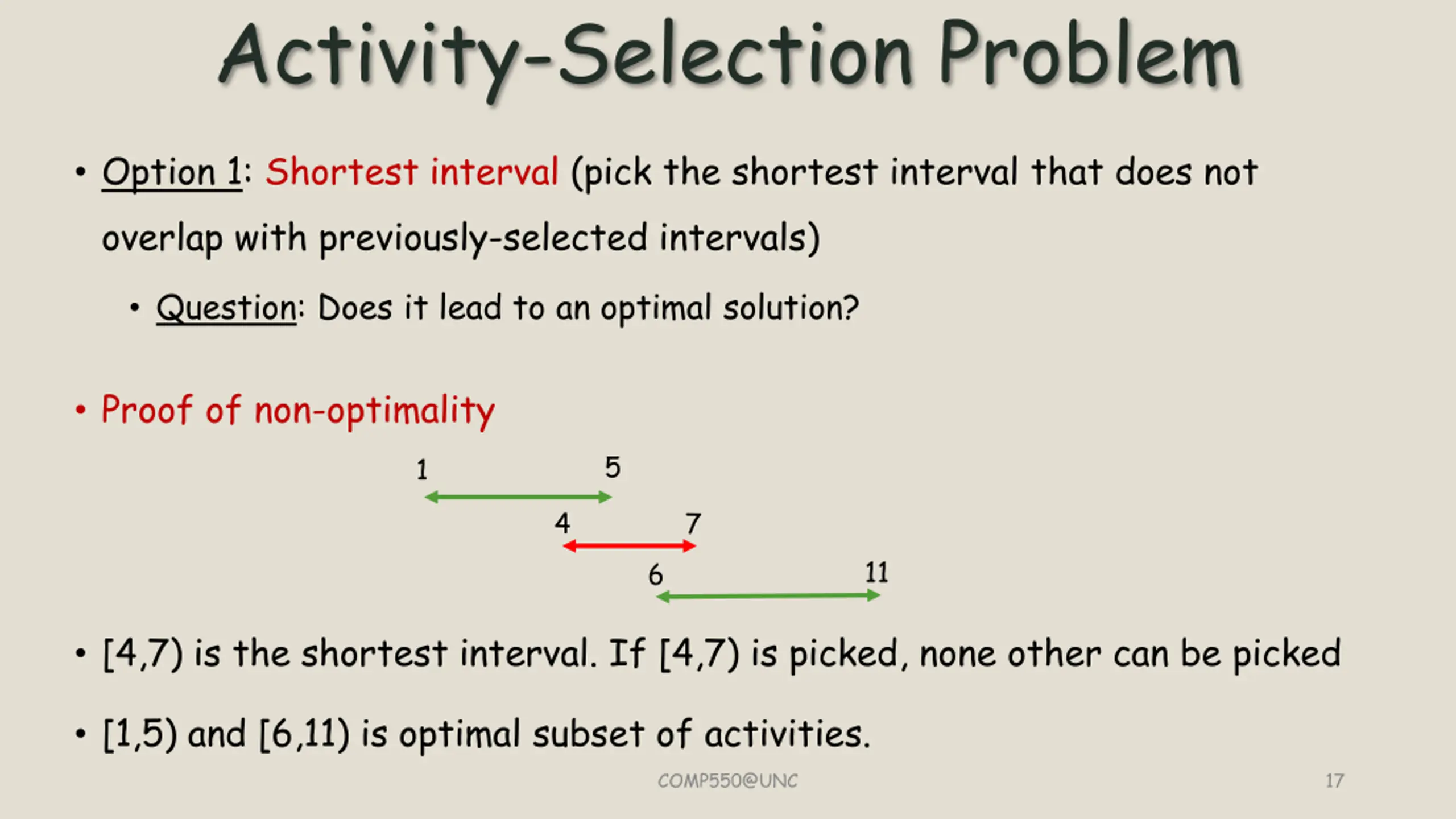 Activity-Selection Problem

• Option 1: Shortest interval (pick the shortest interval that does not overlap with previously-selected intervals)

• Question: Does it lead to an optimal solution?

• Proof of non-optimality

1 5

4 7

6 11

• [4,7) is the shortest interval. If [4,7) is picked, none other can be picked

• [1,5) and [6,11) is optimal subset of activities.

COMP550@UNC

17